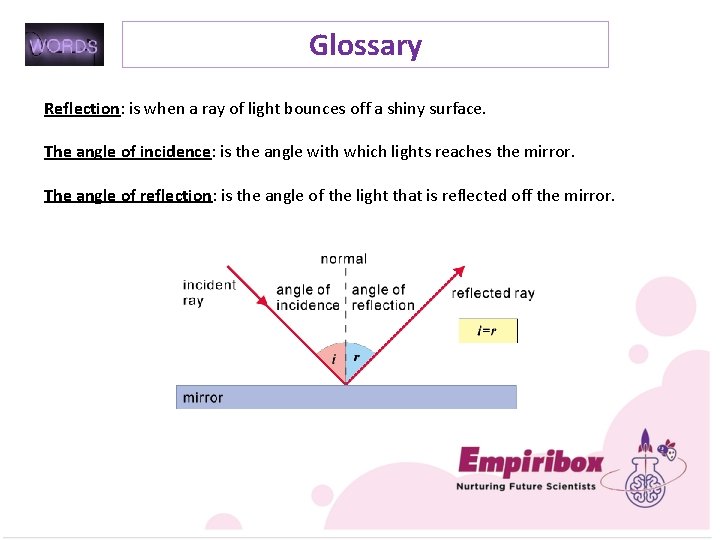 WORDS

Glossary

Reflection: is when a ray of light bounces off a shiny surface.

The angle of incidence: is the angle with which lights reaches the mirror.

The angle of reflection: is the angle of the light that is reflected off the mirror.

normal

incident ray

angle of incidence

angle of reflection

reflected ray

$i=r$

$i$

$r$

mirror

Empiribox
Nurturing Future Scientists